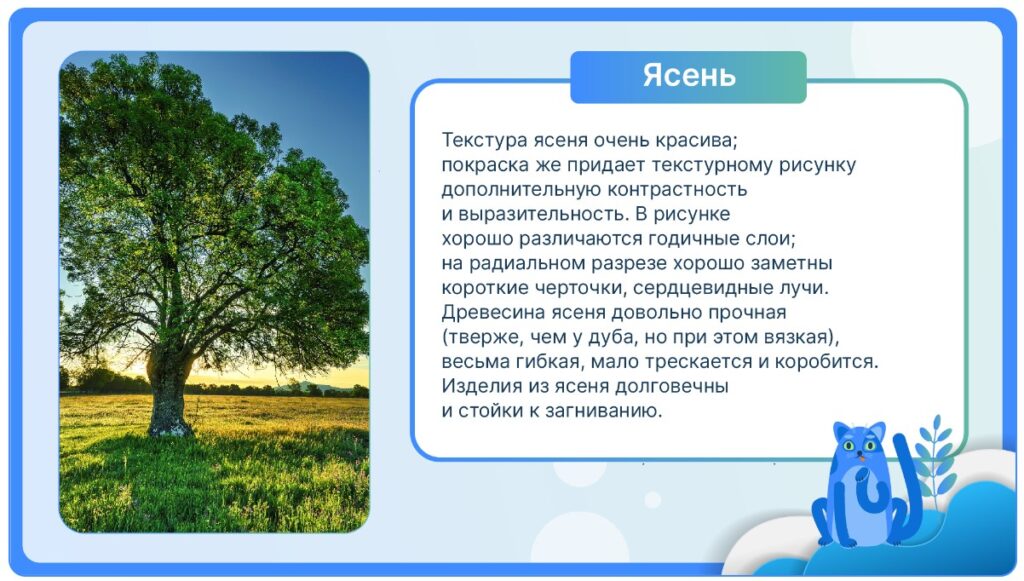 Ясень

Текстура ясеня очень красива; покраска же придает текстурному рисунку дополнительную контрастность и выразительность. В рисунке хорошо различаются годичные слои; на радиальном разрезе хорошо заметны короткие черточки, сердцевидные лучи. Древесина ясеня довольно прочная (тверже, чем у дуба, но при этом вязкая), весьма гибкая, мало трескается и коробится. Изделия из ясеня долговечны и стойки к загниванию.